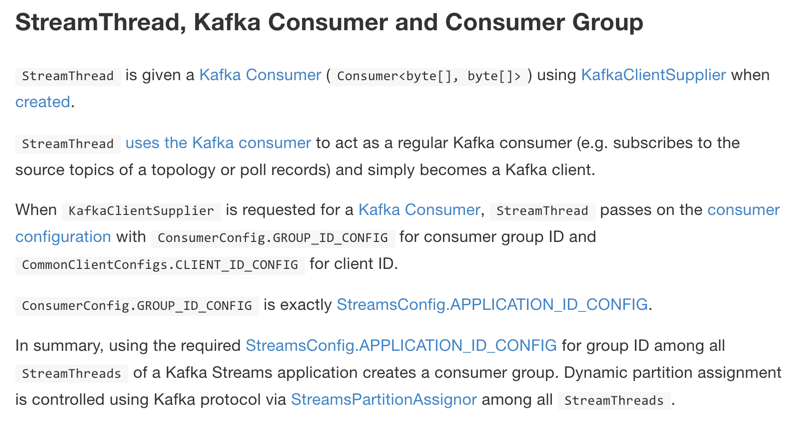 StreamThread, Kafka Consumer and Consumer Group

StreamThread is given a Kafka Consumer ( Consumer<byte[], byte[]> ) using KafkaClientSupplier when created.

StreamThread uses the Kafka consumer to act as a regular Kafka consumer (e.g. subscribes to the source topics of a topology or poll records) and simply becomes a Kafka client.

When KafkaClientSupplier is requested for a Kafka Consumer, StreamThread passes on the consumer configuration with ConsumerConfig.GROUP_ID_CONFIG for consumer group ID and CommonClientConfigs.CLIENT_ID_CONFIG for client ID.

ConsumerConfig.GROUP_ID_CONFIG is exactly StreamsConfig.APPLICATION_ID_CONFIG.

In summary, using the required StreamsConfig.APPLICATION_ID_CONFIG for group ID among all StreamThreads of a Kafka Streams application creates a consumer group. Dynamic partition assignment is controlled using Kafka protocol via StreamsPartitionAssignor among all StreamThreads .